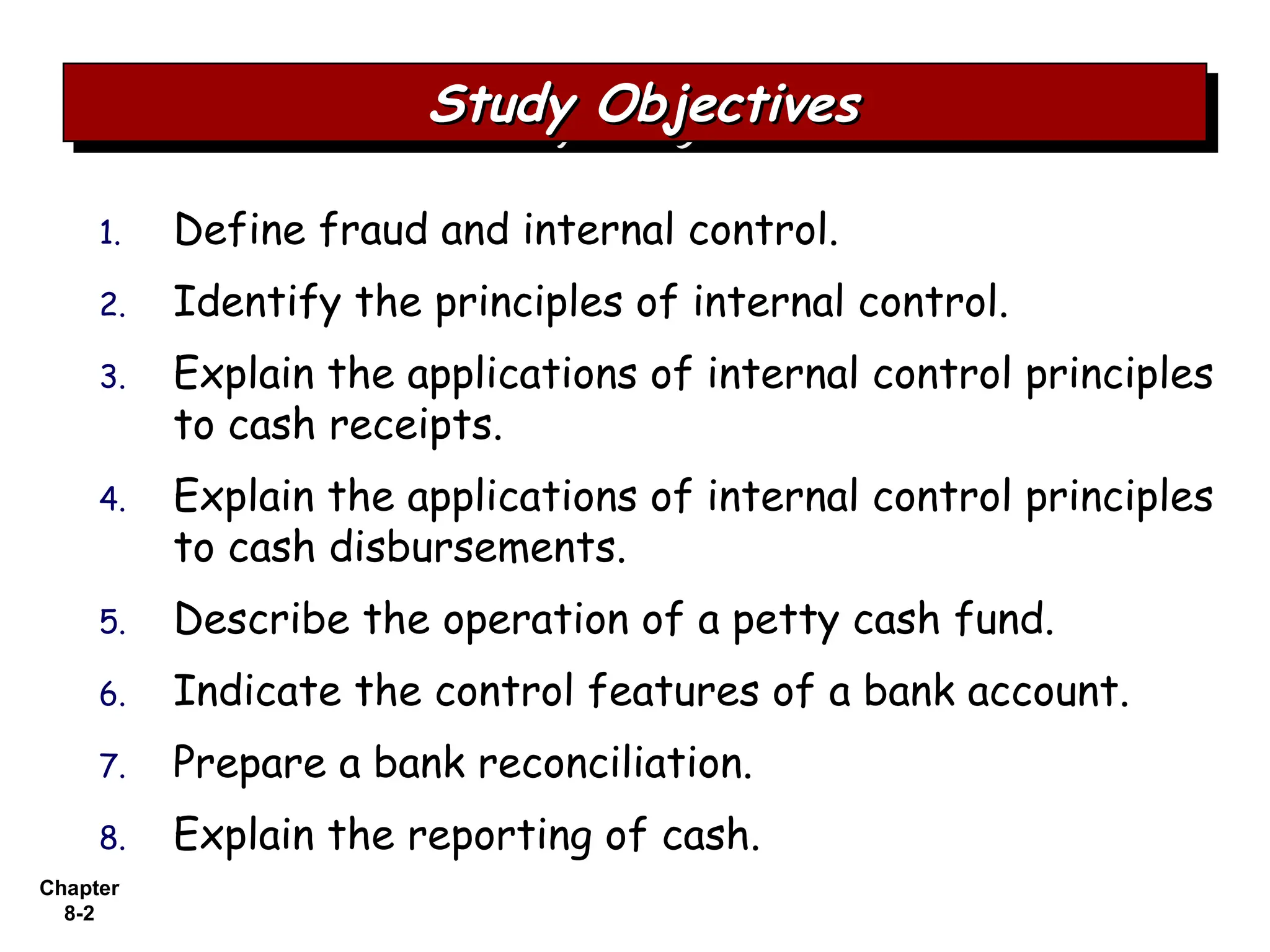 Study Objectives

1. Define fraud and internal control.
2. Identify the principles of internal control.
3. Explain the applications of internal control principles to cash receipts.
4. Explain the applications of internal control principles to cash disbursements.
5. Describe the operation of a petty cash fund.
6. Indicate the control features of a bank account.
7. Prepare a bank reconciliation.
8. Explain the reporting of cash.

Chapter 8-2